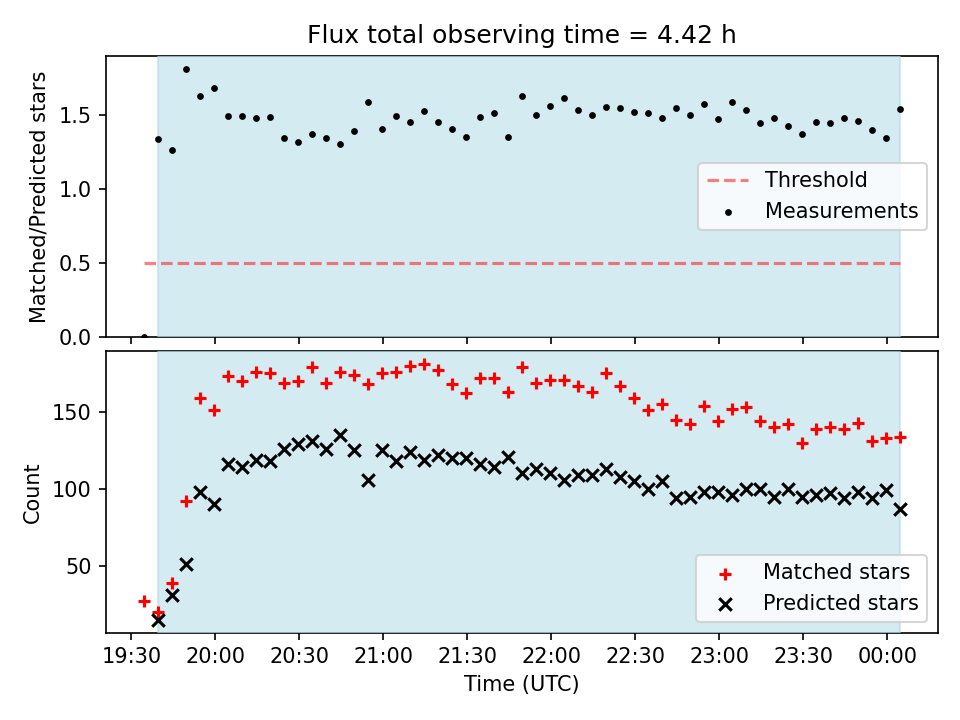 Flux total observing time = 4.42 h

Matched/Predicted stars

1.5
1.0
0.5
0.0

Threshold
Measurements

Count

150
100
50

Matched stars
Predicted stars

19:30
20:00
20:30
21:00
21:30
22:00
22:30
23:00
23:30
00:00

Time (UTC)